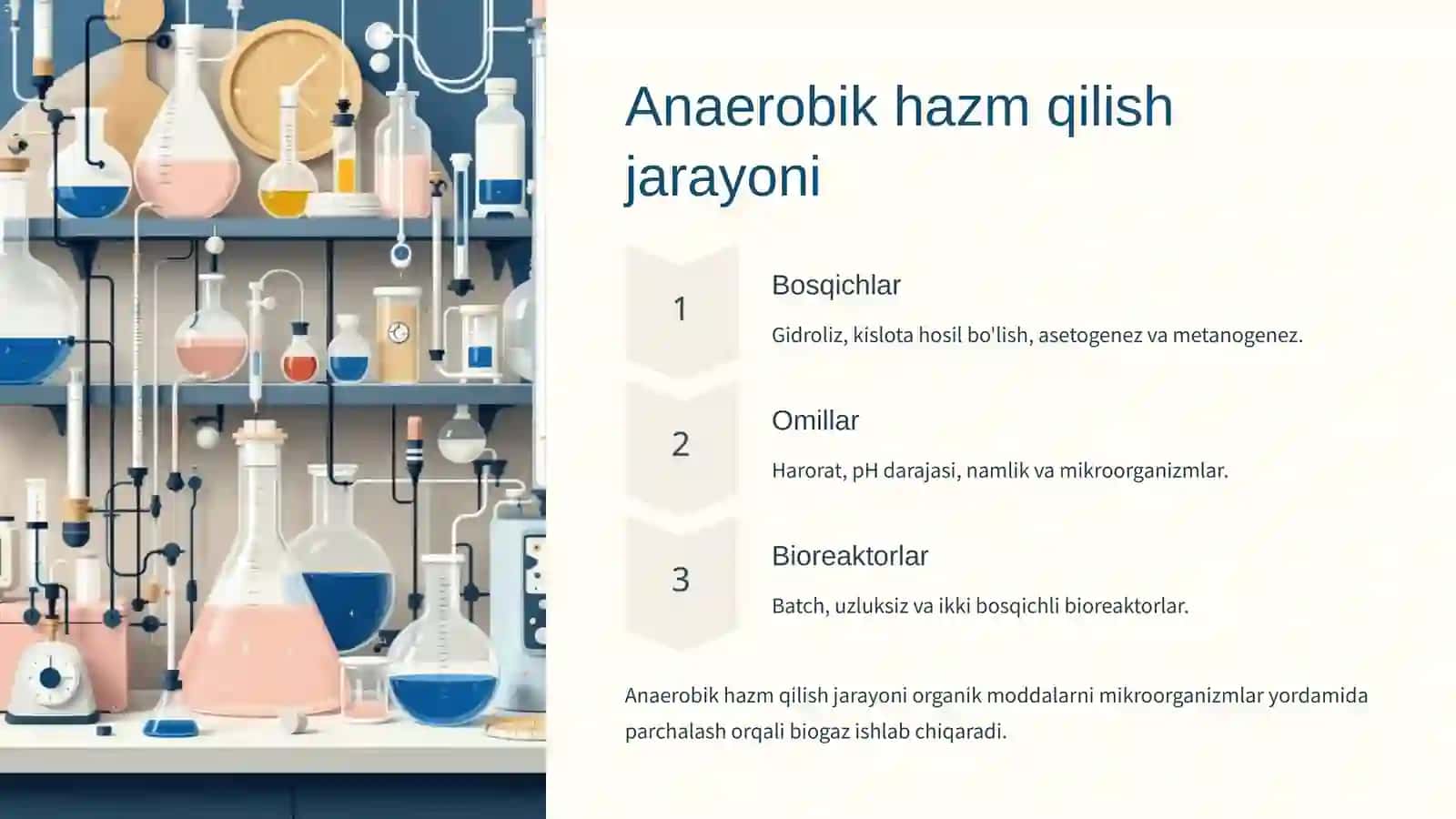 Anaerobik hazm qilish jarayoni

1

Bosqichlar

Gidroliz, kislota hosil bo'lish, asetogenez va metanogenez.

2

Omillar

Harorat, pH darajasi, namlik va mikroorganizmlar.

3

Bioreaktorlar

Batch, uzluksiz va ikki bosqichli bioreaktorlar.

Anaerobik hazm qilish jarayoni organik moddalarni mikroorganizmlar yordamida parchalash orqali biogaz ishlab chiqaradi.